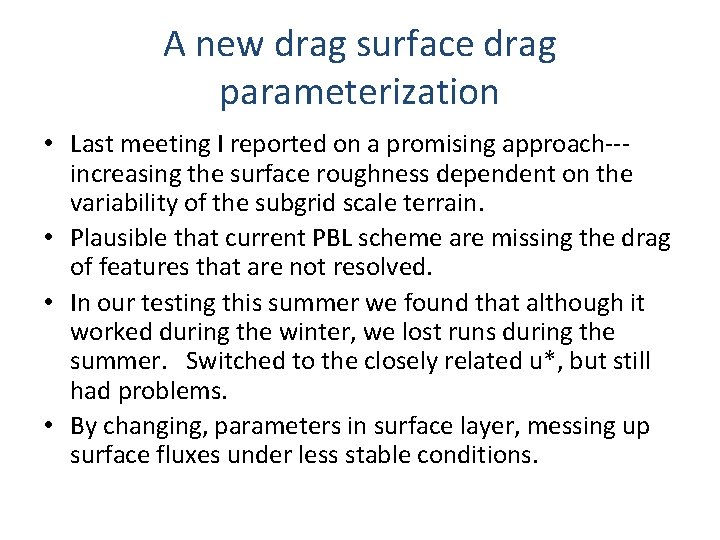 A new drag surface drag parameterization

• Last meeting I reported on a promising approach---increasing the surface roughness dependent on the variability of the subgrid scale terrain.
• Plausible that current PBL scheme are missing the drag of features that are not resolved.
• In our testing this summer we found that although it worked during the winter, we lost runs during the summer. Switched to the closely related u*, but still had problems.
• By changing, parameters in surface layer, messing up surface fluxes under less stable conditions.